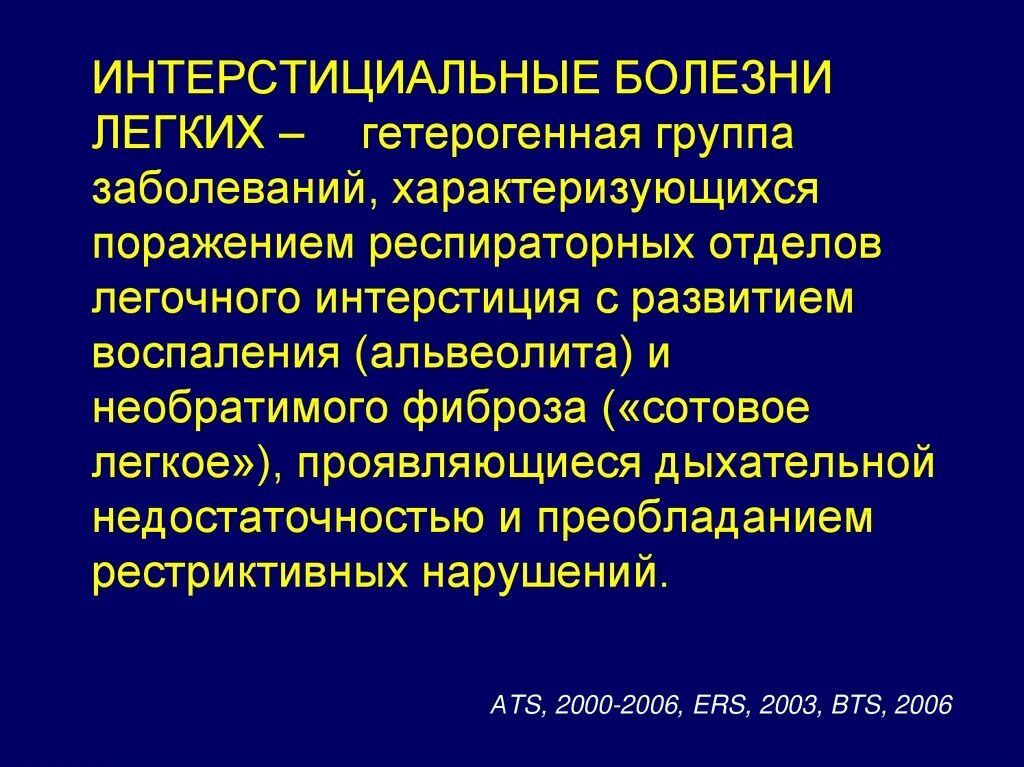 ИНТЕРСТИЦИАЛЬНЫЕ БОЛЕЗНИ ЛЕГКИХ – гетерогенная группа заболеваний, характеризующихся поражением респираторных отделов легочного интерстиция с развитием воспаления (альвеолита) и необратимого фиброза («сотовое легкое»), проявляющиеся дыхательной недостаточностью и преобладанием рестриктивных нарушений.

ATS, 2000-2006, ERS, 2003, BTS, 2006